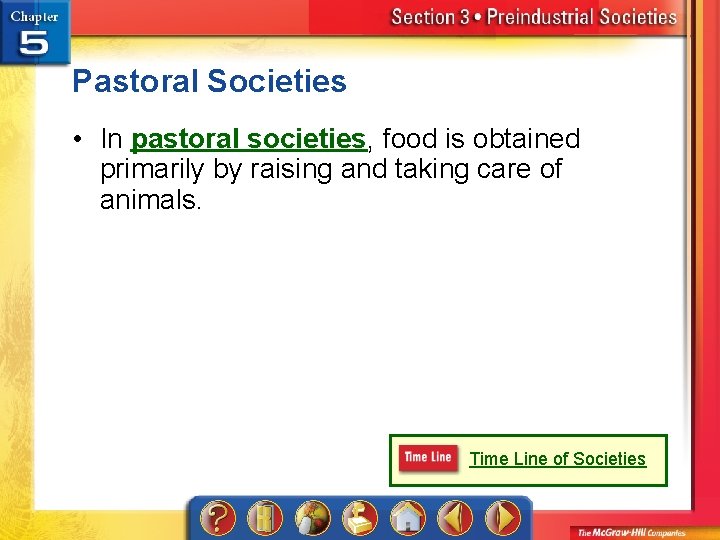 Chapter 5

Section 3 • Preindustrial Societies

Pastoral Societies

• In pastoral societies, food is obtained primarily by raising and taking care of animals.

Time Line

Time Line of Societies

?

The McGraw-Hill Companies